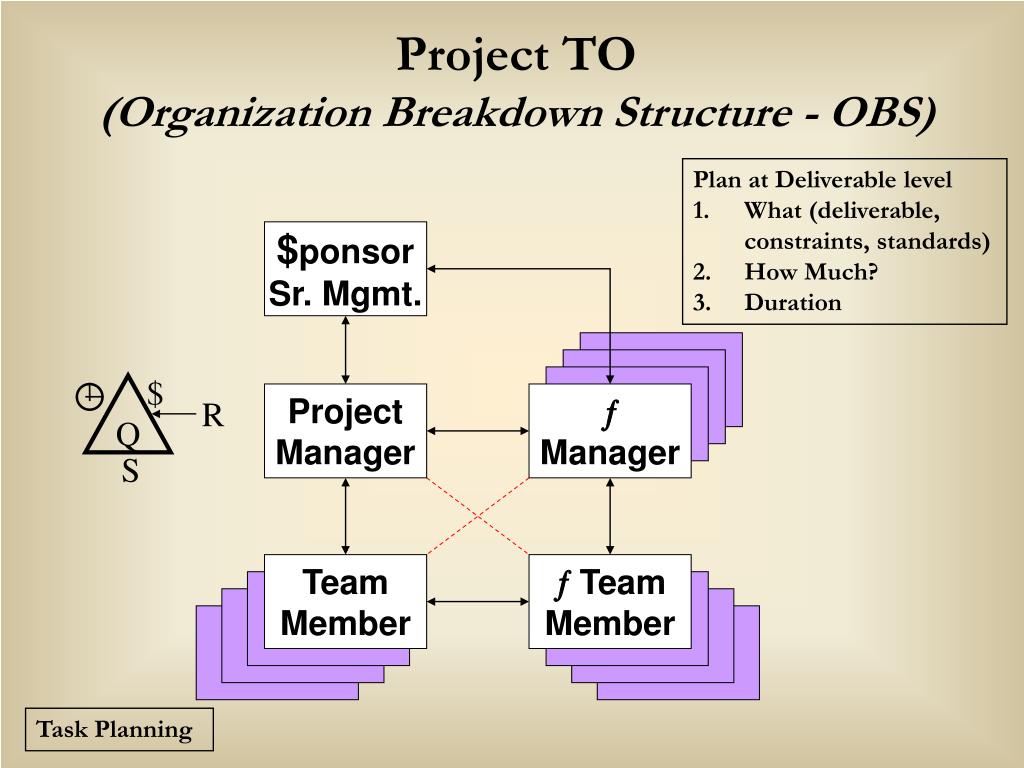 Project TO
(Organization Breakdown Structure - OBS)

Plan at Deliverable level
1. What (deliverable, constraints, standards)
2. How Much?
3. Duration

$ponsor
Sr. Mgmt.

$
R
Q
S

Project
Manager

ƒ
Manager

Team
Member

ƒ Team
Member

Task Planning